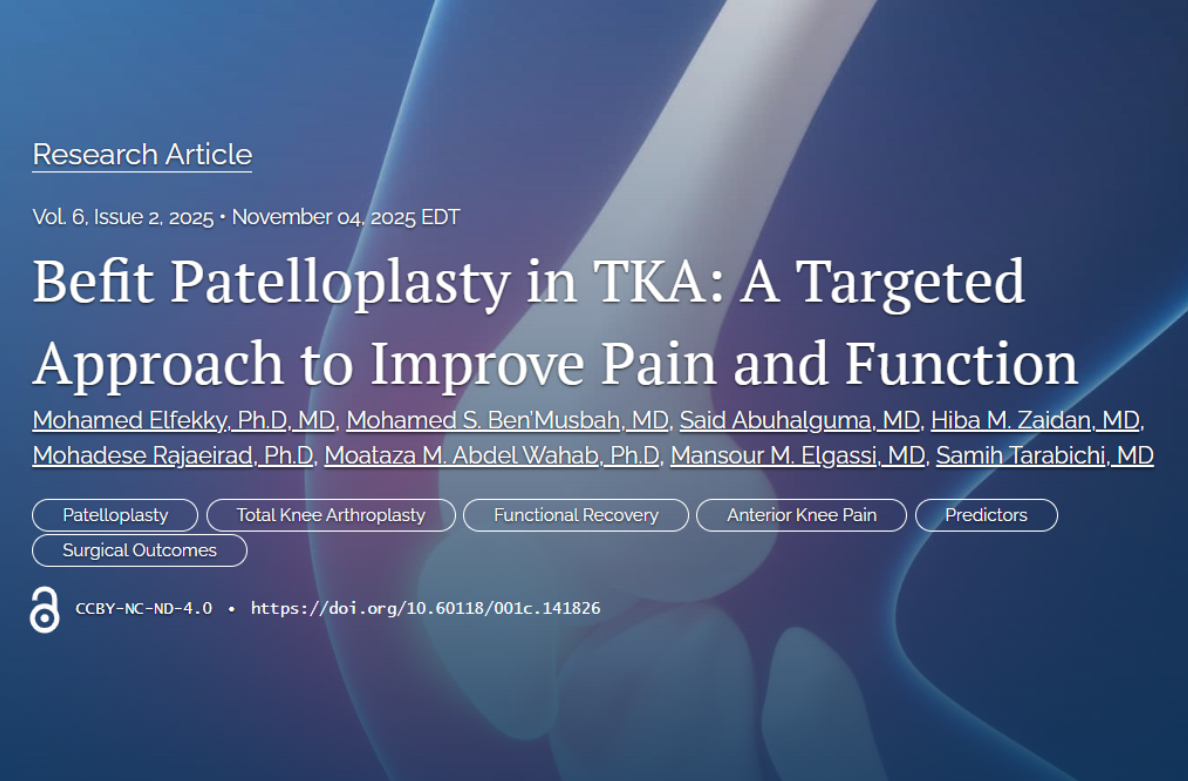 Research Article

Vol. 6, Issue 2, 2025 • November 04, 2025 EDT

Befit Patelloplasty in TKA: A Targeted Approach to Improve Pain and Function

Mohamed Elfekky, Ph.D, MD, Mohamed S. Ben'Musbah, MD, Said Abuhalguma, MD, Hiba M. Zaidan, MD, Mohadese Rajaeirad, Ph.D, Moataza M. Abdel Wahab, Ph.D, Mansour M. Elgassi, MD, Samih Tarabichi, MD

Patelloplasty
Total Knee Arthroplasty
Functional Recovery
Anterior Knee Pain
Predictors
Surgical Outcomes

CCBY-NC-ND-4.0 • https://doi.org/10.60118/001c.141826